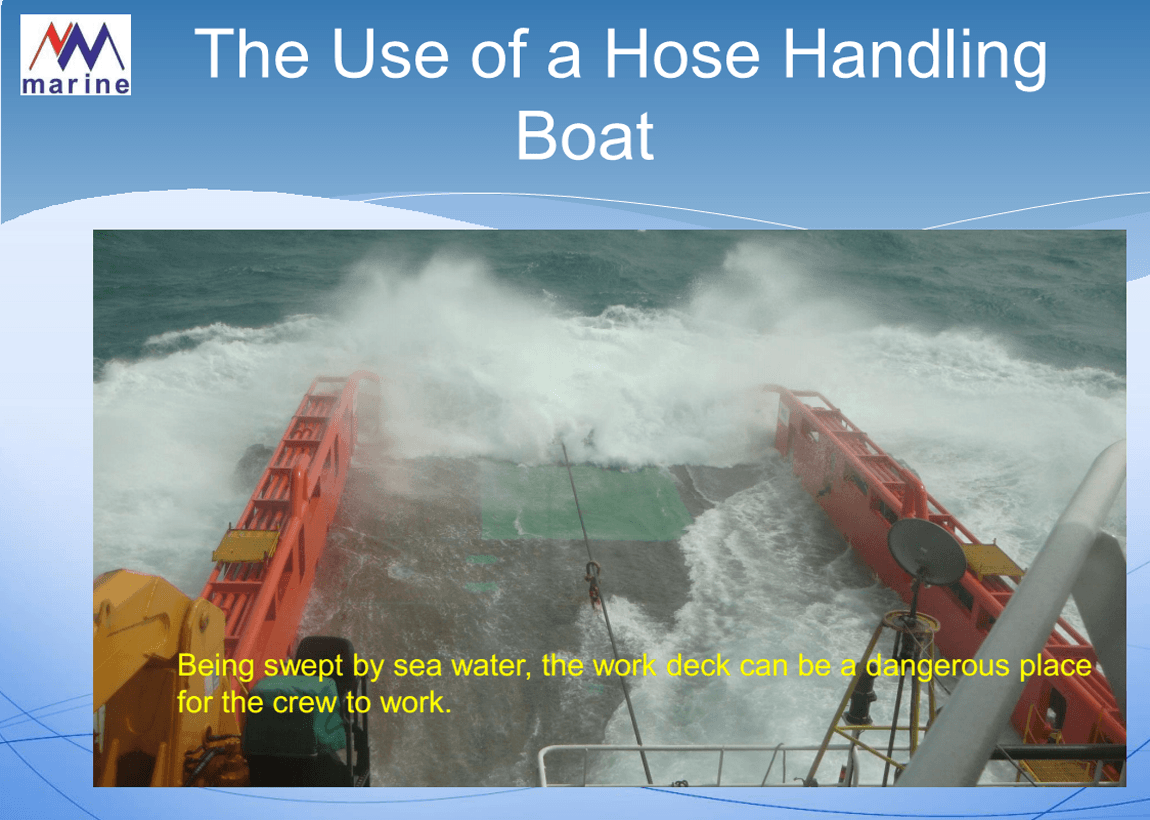 marine

The Use of a Hose Handling Boat

Being swept by sea water, the work deck can be a dangerous place for the crew to work.